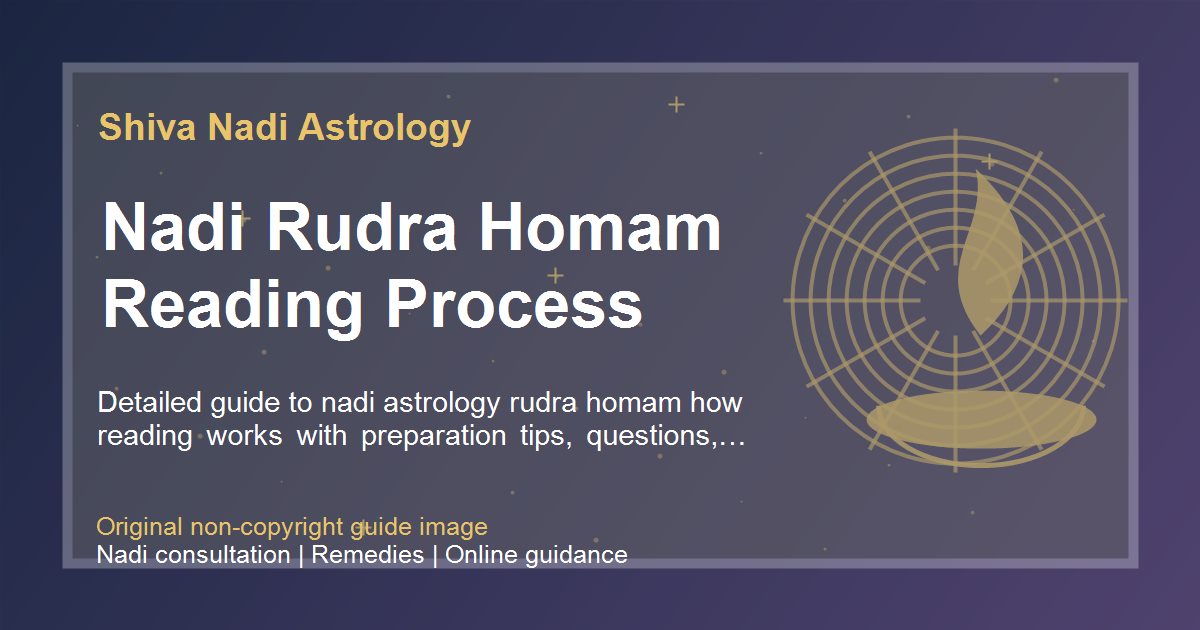 Shiva Nadi Astrology

Nadi Rudra Homam Reading Process

Detailed guide to nadi astrology rudra homam how reading works with preparation tips, questions,...

Original non-copyright guide image
Nadi consultation | Remedies | Online guidance